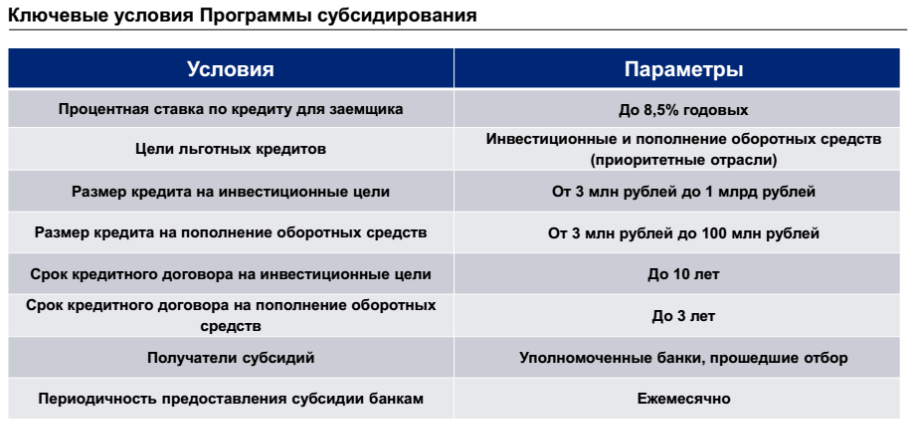 Ключевые условия Программы субсидирования

| Условия | Параметры |
|---|---|
| Процентная ставка по кредиту для заемщика | До 8,5% годовых |
| Цели льготных кредитов | Инвестиционные и пополнение оборотных средств (приоритетные отрасли) |
| Размер кредита на инвестиционные цели | От 3 млн рублей до 1 млрд рублей |
| Размер кредита на пополнение оборотных средств | От 3 млн рублей до 100 млн рублей |
| Срок кредитного договора на инвестиционные цели | До 10 лет |
| Срок кредитного договора на пополнение оборотных средств | До 3 лет |
| Получатели субсидий | Уполномоченные банки, прошедшие отбор |
| Периодичность предоставления субсидии банкам | Ежемесячно |